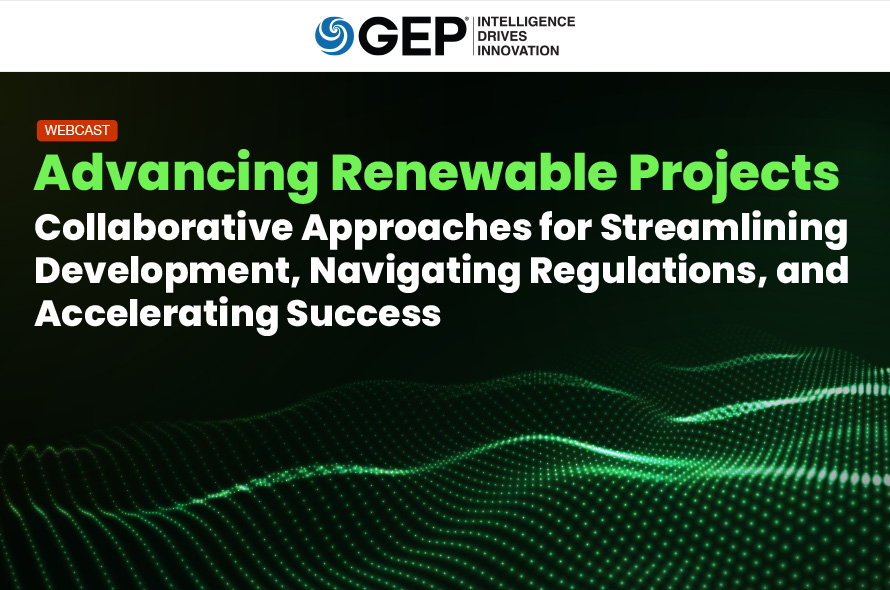 GEP® INTELLIGENCE DRIVES INNOVATION

WEBCAST

Advancing Renewable Projects

Collaborative Approaches for Streamlining Development, Navigating Regulations, and Accelerating Success